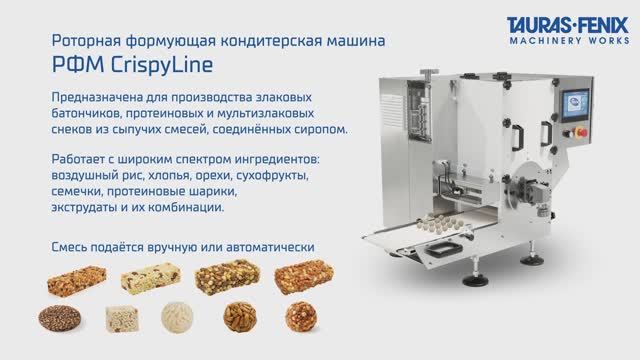 TAURAS·FENIX
MACHINERY WORKS

Роторная формующая кондитерская машина
РФМ CrispyLine

Предназначена для производства злаковых батончиков, протеиновых и мультизлаковых снеков из сыпучих смесей, соединённых сиропом.

Работает с широким спектром ингредиентов: воздушный рис, хлопья, орехи, сухофрукты, семечки, протеиновые шарики, экструдаты и их комбинации.

Смесь подаётся вручную или автоматически